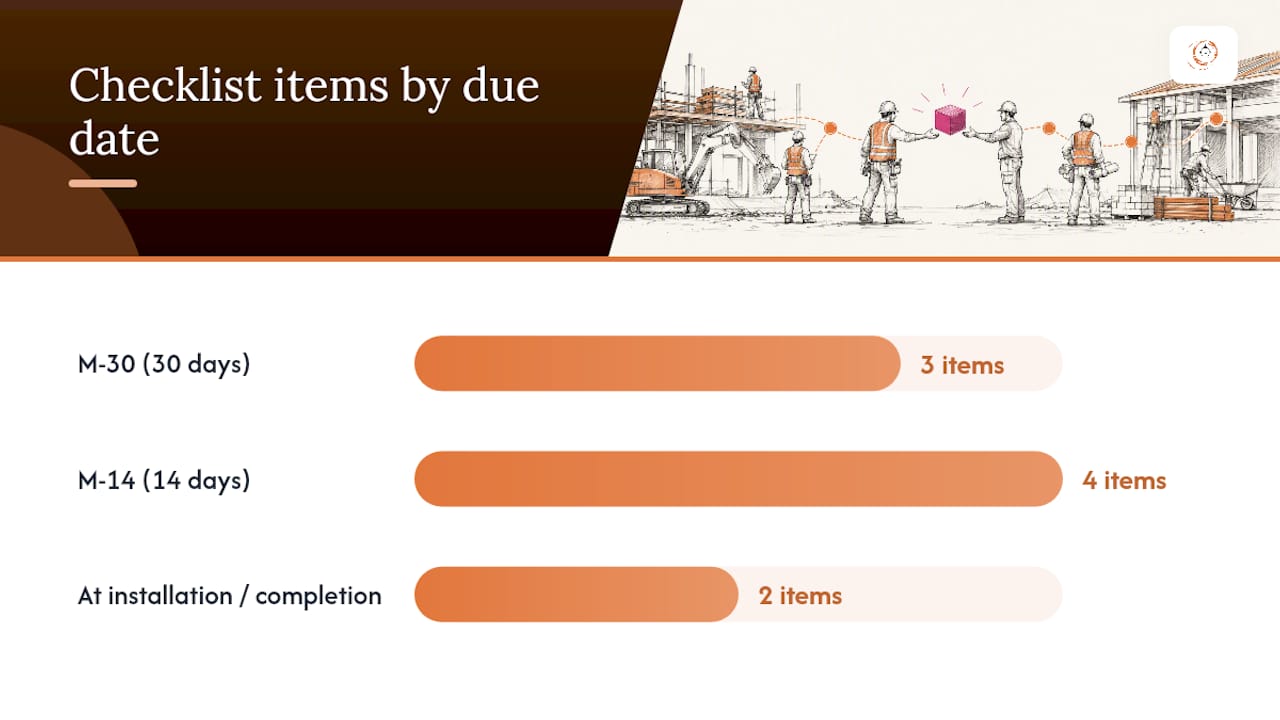 Checklist items by due date

M-30 (30 days)
3 items

M-14 (14 days)
4 items

At installation / completion
2 items